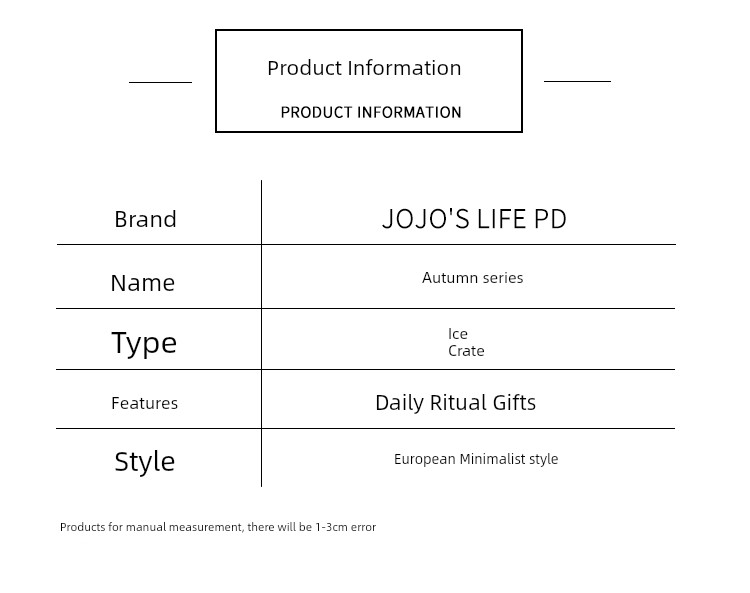 Product Information

PRODUCT INFORMATION

| Brand | JOJO'S LIFE PD |
|---|---|
| Name | Autumn series |
| Type | Ice Crate |
| Features | Daily Ritual Gifts |
| Style | European Minimalist style |

Products for manual measurement, there will be 1-3cm error